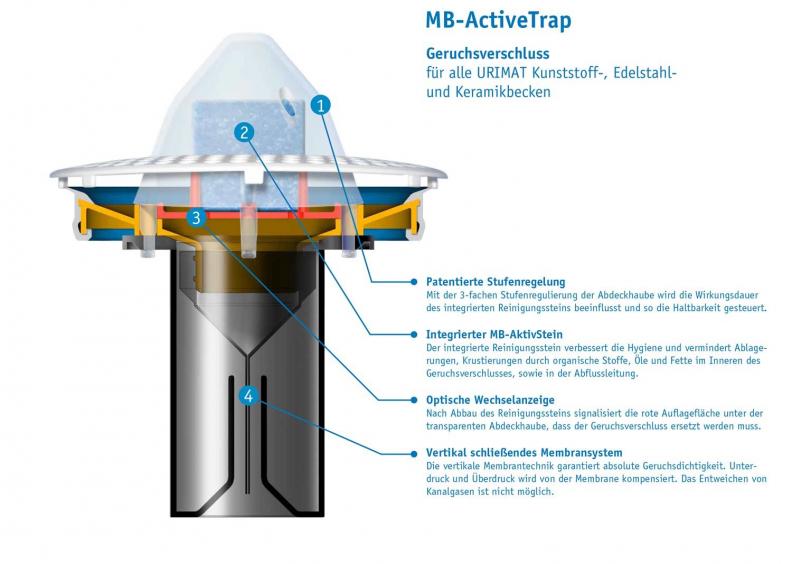 MB-ActiveTrap

Geruchsverschluss
für alle URIMAT Kunststoff-, Edelstahl- und Keramikbecken

1

2

3

4

Patentierte Stufenregelung
Mit der 3-fachen Stufenregulierung der Abdeckhaube wird die Wirkungsdauer des integrierten Reinigungssteins beeinflusst und so die Haltbarkeit gesteuert.

Integrierter MB-AktivStein
Der integrierte Reinigungsstein verbessert die Hygiene und vermindert Ablagerungen, Krustierungen durch organische Stoffe, Öle und Fette im Inneren des Geruchsverschlusses, sowie in der Abflussleitung.

Optische Wechselanzeige
Nach Abbau des Reinigungssteins signalisiert die rote Auflagefläche unter der transparenten Abdeckhaube, dass der Geruchsverschluss ersetzt werden muss.

Vertikal schließendes Membransystem
Die vertikale Membrantechnik garantiert absolute Geruchsdichtigkeit. Unterdruck und Überdruck wird von der Membrane kompensiert. Das Entweichen von Kanalgasen ist nicht möglich.